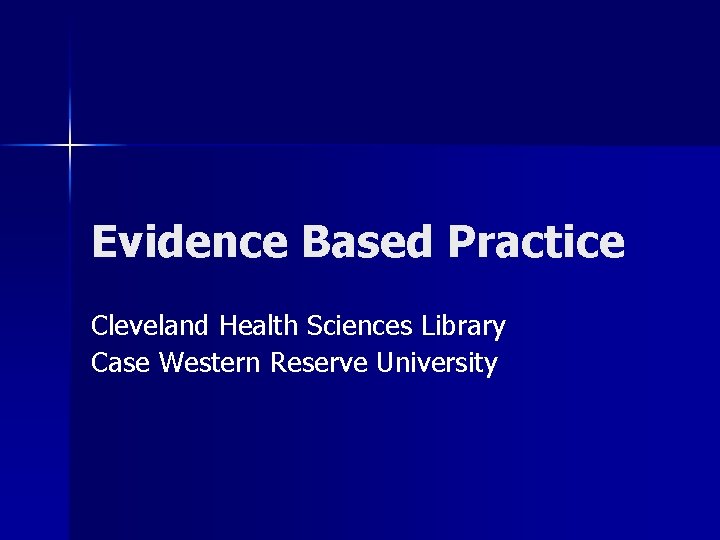 Evidence Based Practice

Cleveland Health Sciences Library
Case Western Reserve University